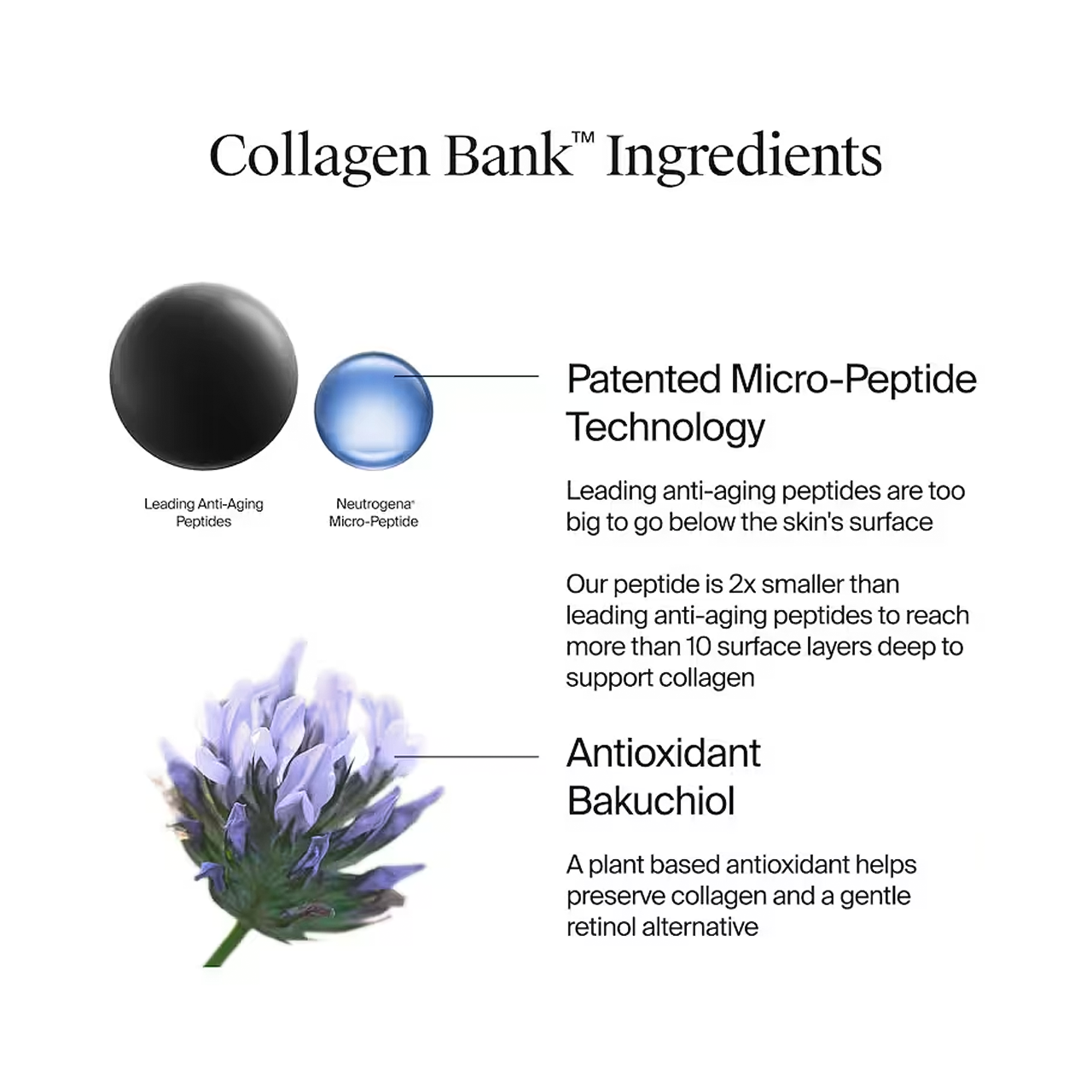 Collagen Bank™ Ingredients

Leading Anti-Aging Peptides

Neutrogena® Micro-Peptide

Patented Micro-Peptide Technology

Leading anti-aging peptides are too big to go below the skin's surface

Our peptide is 2x smaller than leading anti-aging peptides to reach more than 10 surface layers deep to support collagen

Antioxidant Bakuchiol

A plant based antioxidant helps preserve collagen and a gentle retinol alternative